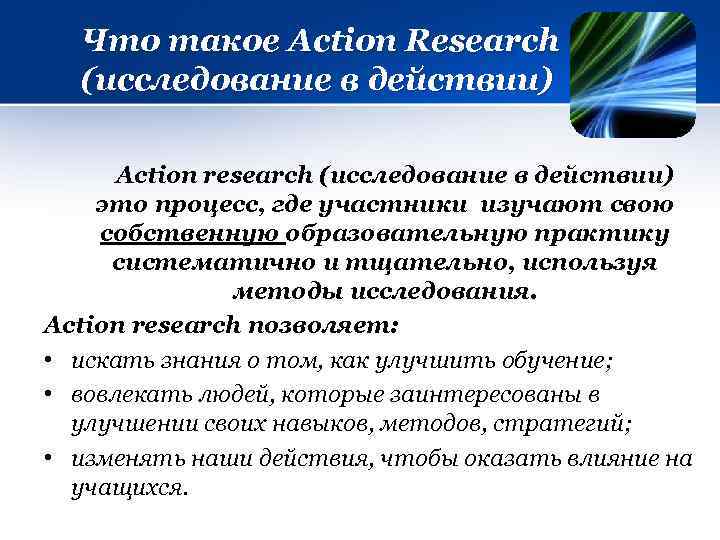 Что такое Action Research (исследование в действии)

Action research (исследование в действии) это процесс, где участники изучают свою собственную образовательную практику систематично и тщательно, используя методы исследования.

Action research позволяет:

• искать знания о том, как улучшить обучение;
• вовлекать людей, которые заинтересованы в улучшении своих навыков, методов, стратегий;
• изменять наши действия, чтобы оказать влияние на учащихся.